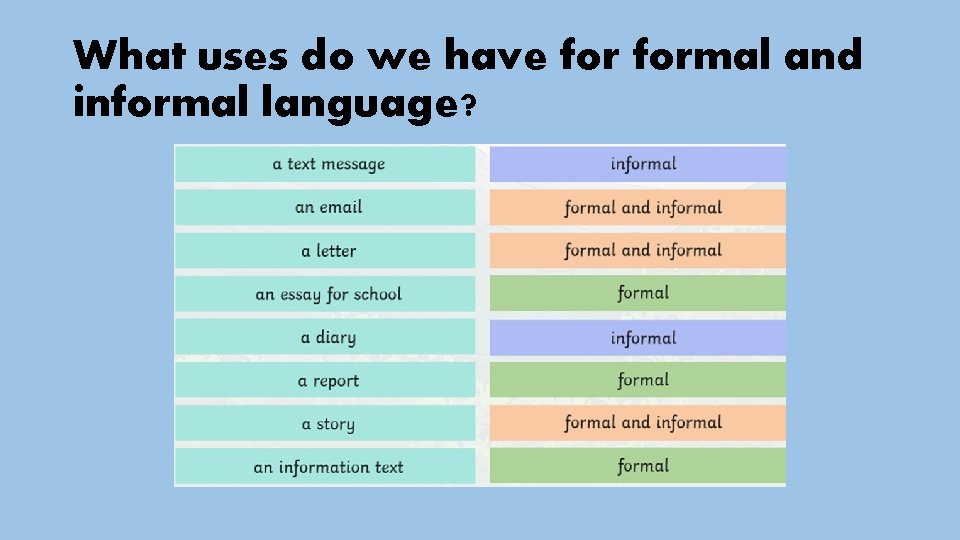 What uses do we have for formal and informal language?

| a text message | informal |
|---|---|
| an email | formal and informal |
| a letter | formal and informal |
| an essay for school | formal |
| a diary | informal |
| a report | formal |
| a story | formal and informal |
| an information text | formal |